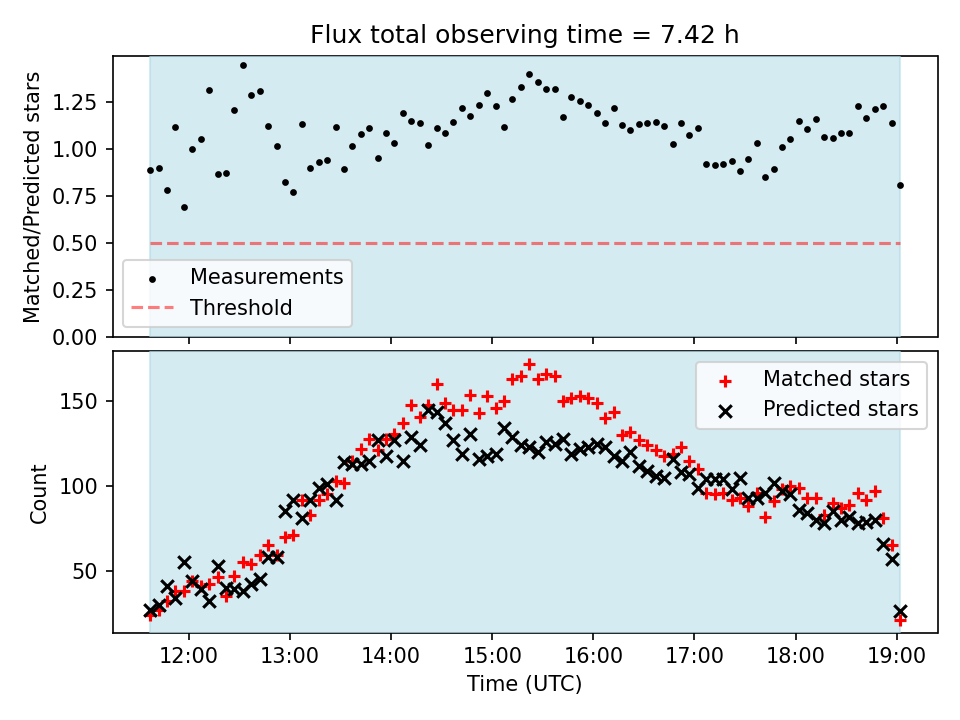 Flux total observing time = 7.42 h

Matched/Predicted stars

1.25
1.00
0.75
0.50
0.25
0.00

Measurements
Threshold

Count

150
100
50

Matched stars
Predicted stars

12:00 13:00 14:00 15:00 16:00 17:00 18:00 19:00

Time (UTC)